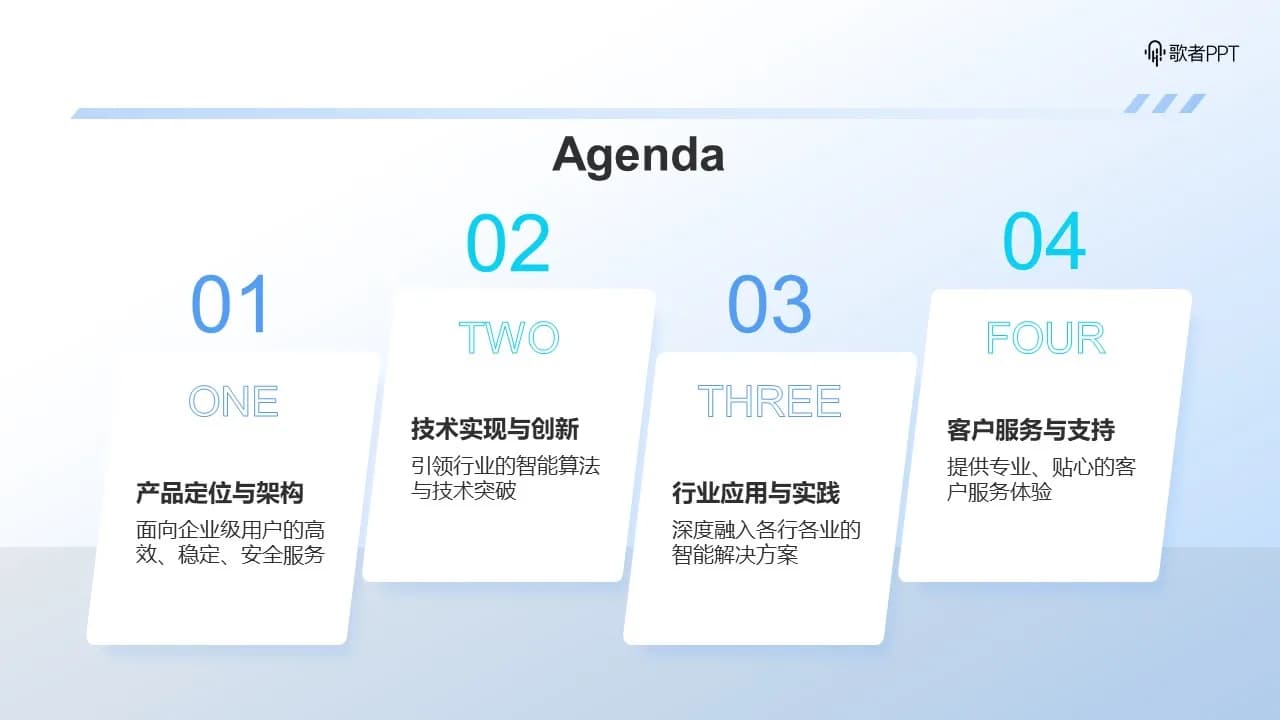 歌者PPT

Agenda

01

ONE

产品定位与架构

面向企业级用户的高效、稳定、安全服务

02

TWO

技术实现与创新

引领行业的智能算法与技术突破

03

THREE

行业应用与实践

深度融入各行各业的智能解决方案

04

FOUR

客户服务与支持

提供专业、贴心的客户服务体验